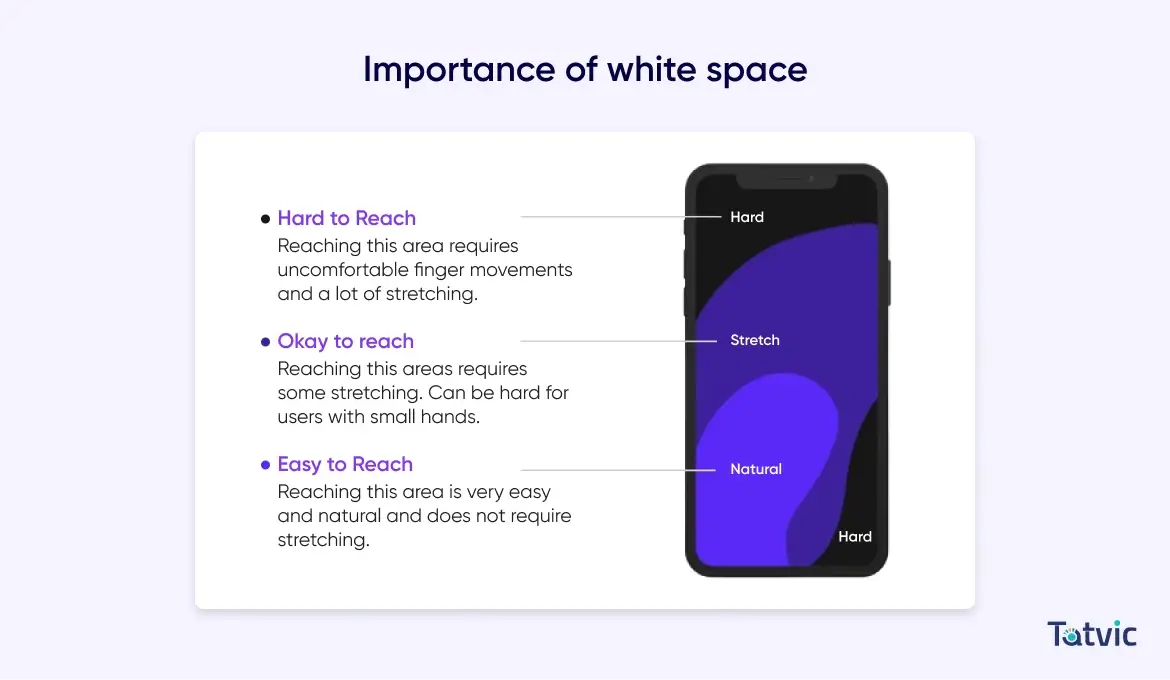 Importance of white space

• Hard to Reach
Reaching this area requires uncomfortable finger movements and a lot of stretching.

• Okay to reach
Reaching this areas requires some stretching. Can be hard for users with small hands.

• Easy to Reach
Reaching this area is very easy and natural and does not require stretching.

Hard

Stretch

Natural

Hard

Tatvic